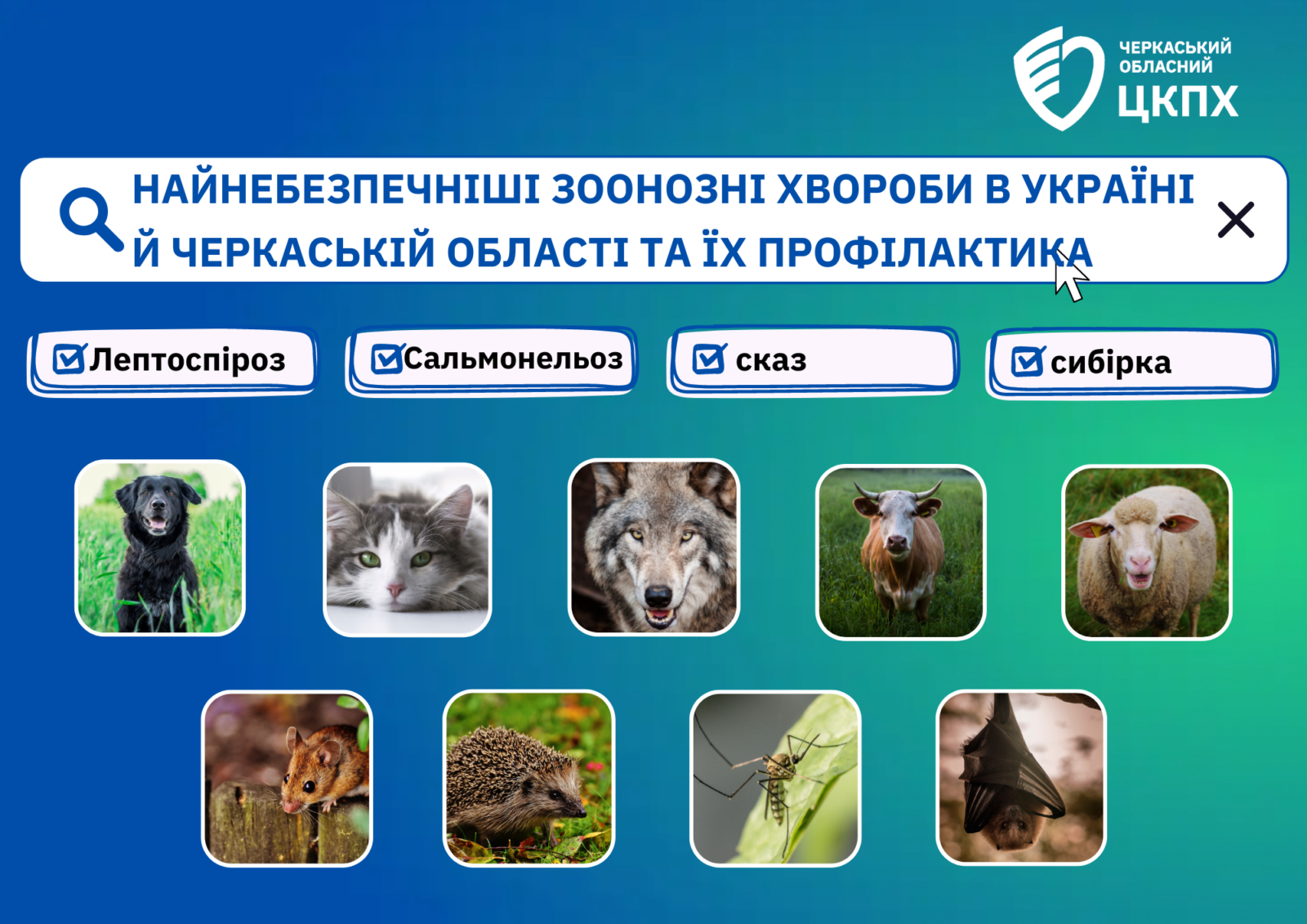 ЧЕРКАСЬКИЙ ОБЛАСНИЙ ЦКПХ

НАЙНЕБЕЗПЕЧНІШІ ЗООНОЗНІ ХВОРОБИ В УКРАЇНІ Й ЧЕРКАСЬКІЙ ОБЛАСТІ ТА ЇХ ПРОФІЛАКТИКА

Лептоспіроз

Сальмонельоз

сказ

сибірка